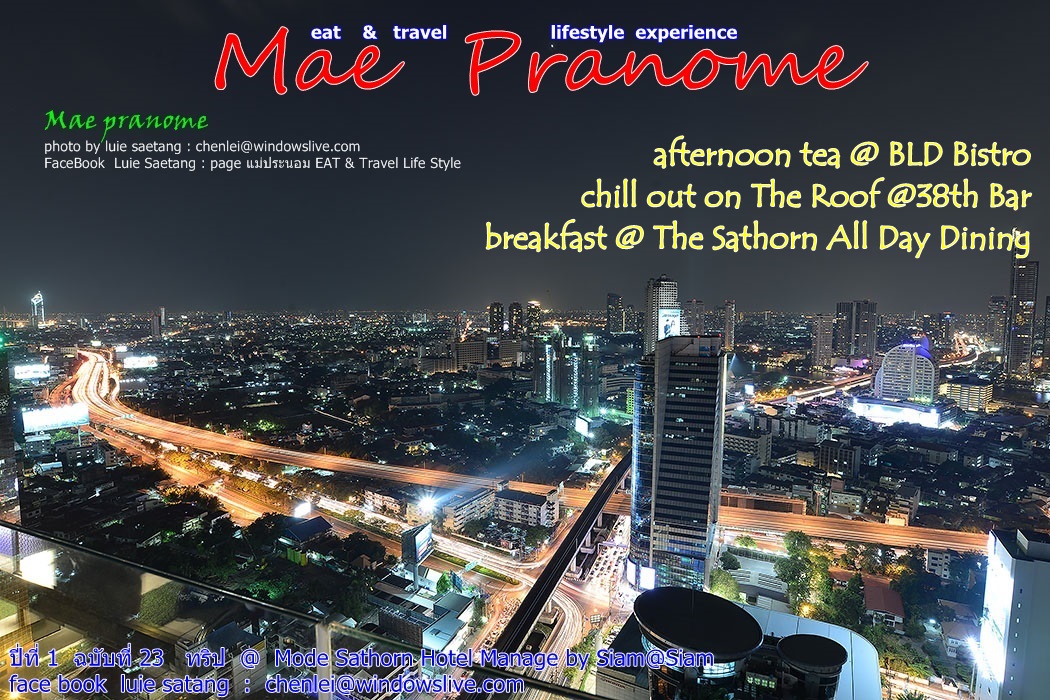 eat & travel lifestyle experience

Mae Pranome

Mae pranome

photo by luie saetang : chenlei@windowslive.com
FaceBook Luie Saetang : page แม่ประนอม EAT & Travel Life Style

afternoon tea @ BLD Bistro
chill out on The Roof @38th Bar
breakfast @ The Sathorn All Day Dining

ปีที่ 1 ฉบับที่ 23 ทริป @ Mode Sathorn Hotel Manage by Siam@Siam
face book luie satang : chenlei@windowslive.com